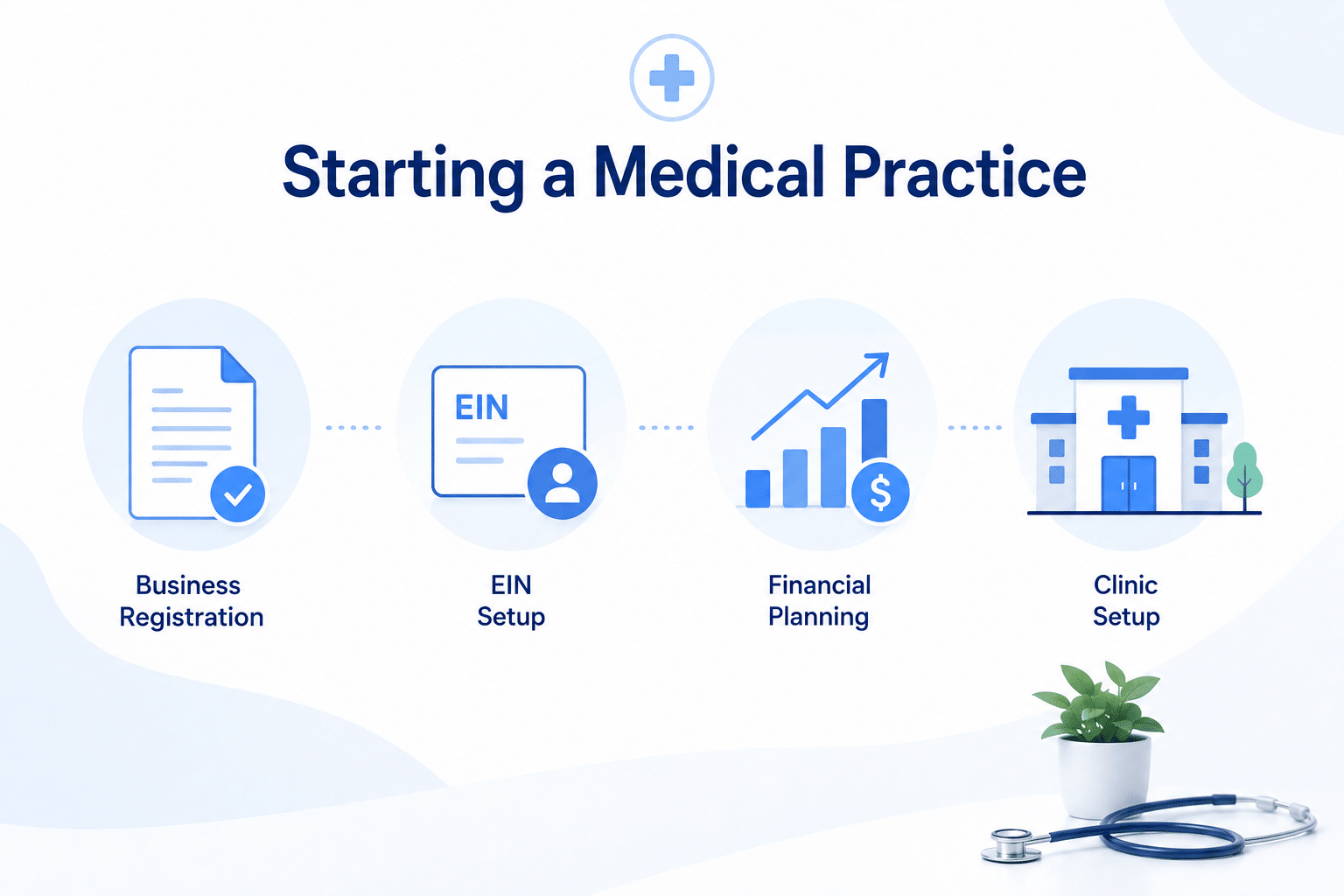 Starting a Medical Practice

EIN

$

Business Registration

EIN Setup

Financial Planning

Clinic Setup